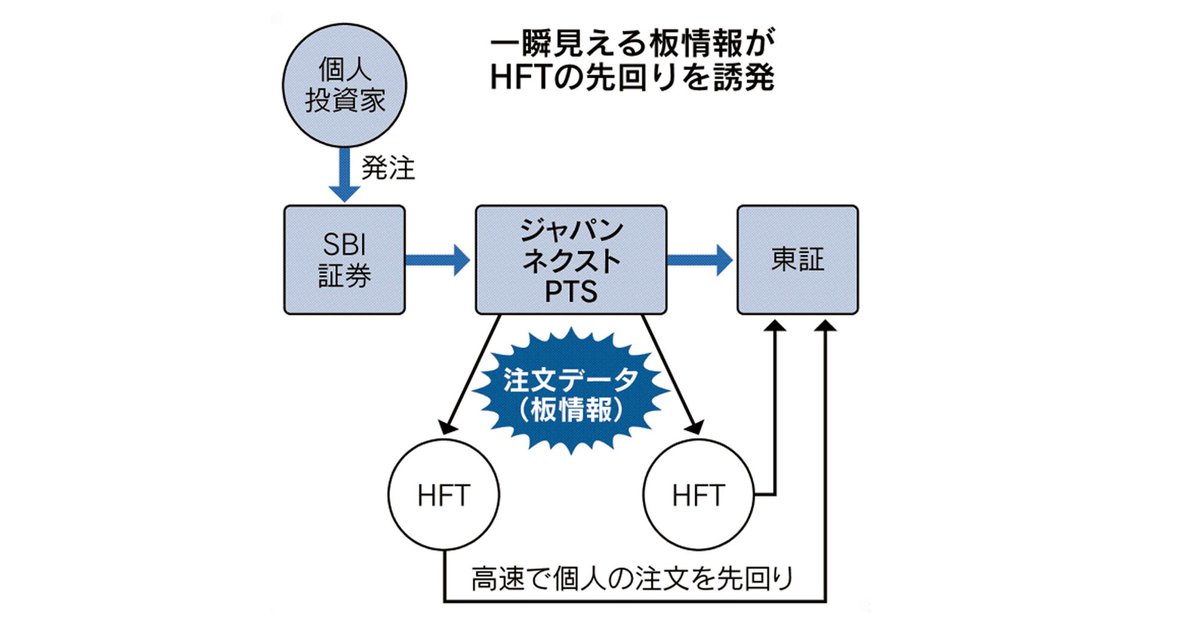 一瞬見える板情報が
HFTの先回りを誘発

個人
投資家

発注

SBI
証券

ジャパン
ネクスト
PTS

東証

注文データ
（板情報）

HFT

HFT

高速で個人の注文を先回り